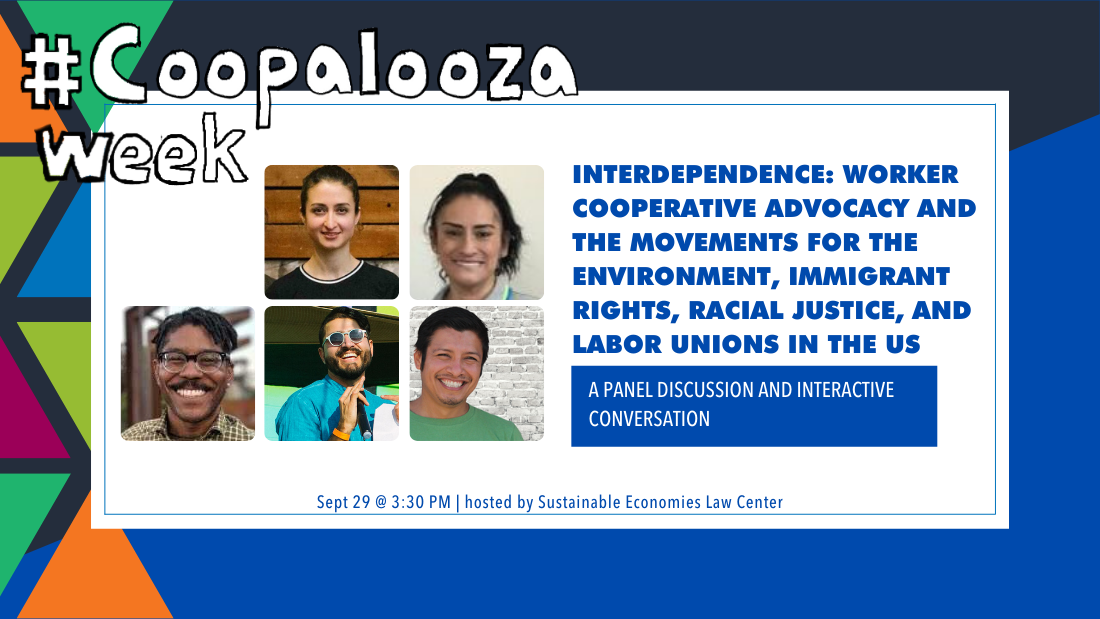 #Coopalooza week

INTERDEPENDENCE: WORKER COOPERATIVE ADVOCACY AND THE MOVEMENTS FOR THE ENVIRONMENT, IMMIGRANT RIGHTS, RACIAL JUSTICE, AND LABOR UNIONS IN THE US

A PANEL DISCUSSION AND INTERACTIVE CONVERSATION

Sept 29 @ 3:30 PM | hosted by Sustainable Economies Law Center